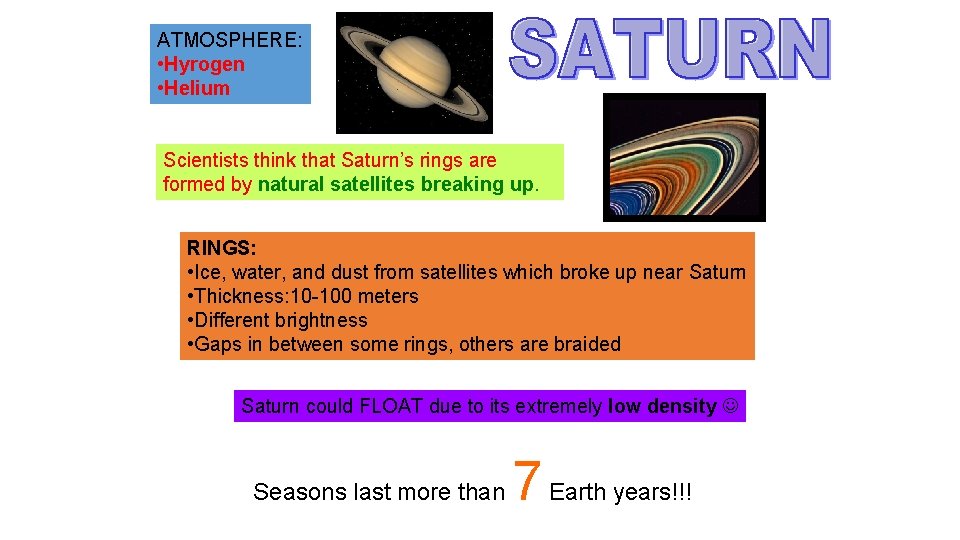 ATMOSPHERE:
•Hyrogen
•Helium

SATURN

Scientists think that Saturn's rings are formed by natural satellites breaking up.

RINGS:
•Ice, water, and dust from satellites which broke up near Saturn
•Thickness:10-100 meters
•Different brightness
•Gaps in between some rings, others are braided

Saturn could FLOAT due to its extremely low density ☺

Seasons last more than 7 Earth years!!!